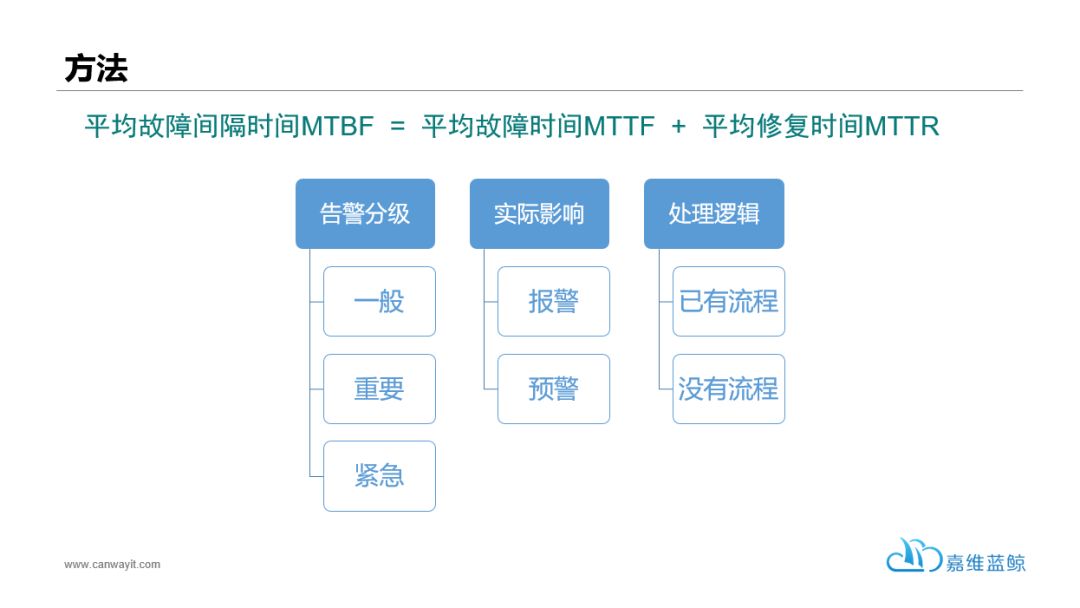 方法

平均故障间隔时间MTBF = 平均故障时间MTTF + 平均修复时间MTTR

告警分级

一般

重要

紧急

实际影响

报警

预警

处理逻辑

已有流程

没有流程

www.canwayit.com

嘉维蓝鲸